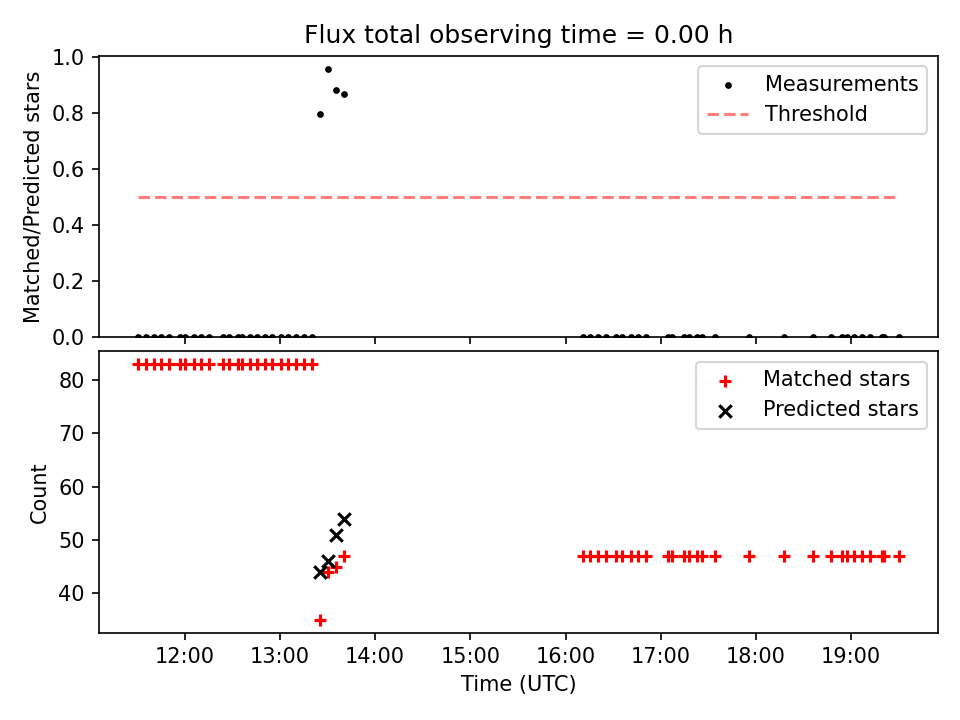 Flux total observing time = 0.00 h

Matched/Predicted stars

1.0
0.8
0.6
0.4
0.2
0.0

Measurements
Threshold

Count

80
70
60
50
40

Matched stars
Predicted stars

12:00
13:00
14:00
15:00
16:00
17:00
18:00
19:00

Time (UTC)